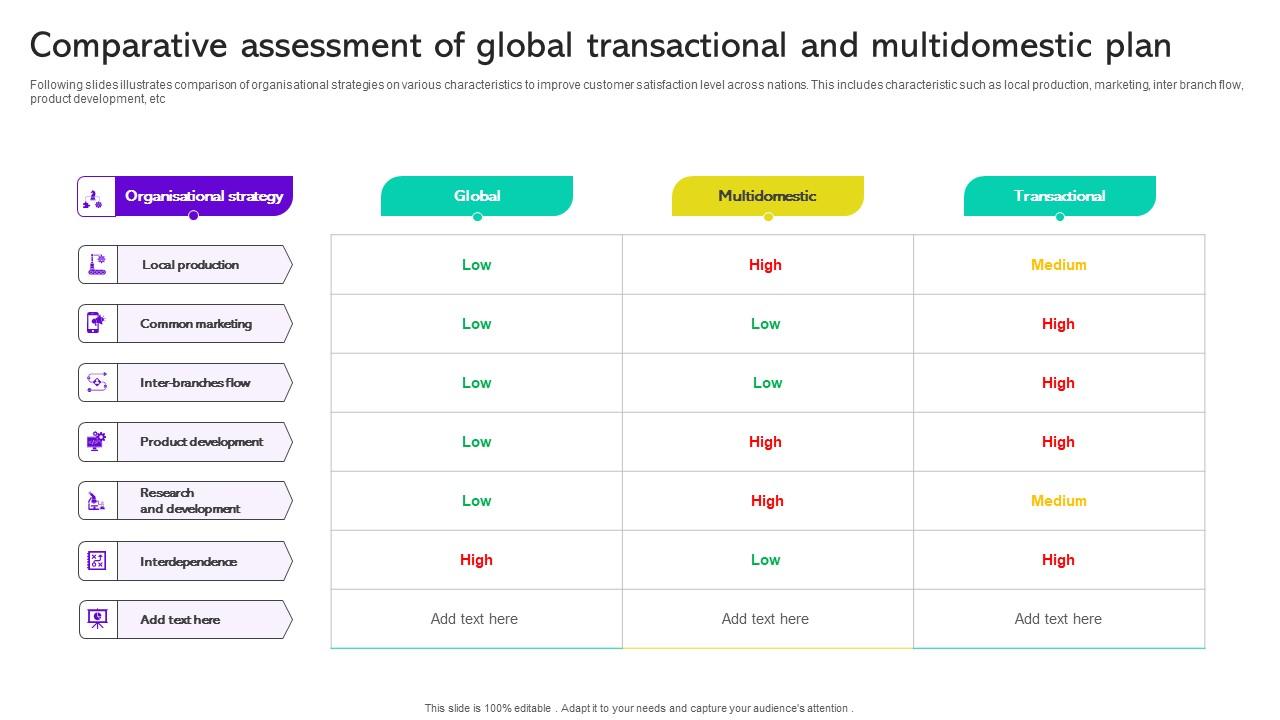 Comparative assessment of global transactional and multidomestic plan

Following slides illustrates comparison of organisational strategies on various characteristics to improve customer satisfaction level across nations. This includes characteristic such as local production, marketing, inter branch flow, product development, etc

| Organisational strategy | Global | Multidomestic | Transactional |
|---|---|---|---|
| Local production | Low | High | Medium |
| Common marketing | Low | Low | High |
| Inter-branches flow | Low | Low | High |
| Product development | Low | High | High |
| Research and development | Low | High | Medium |
| Interdependence | High | Low | High |
| Add text here | Add text here | Add text here | Add text here |

This slide is 100% editable . Adapt it to your needs and capture your audience's attention .